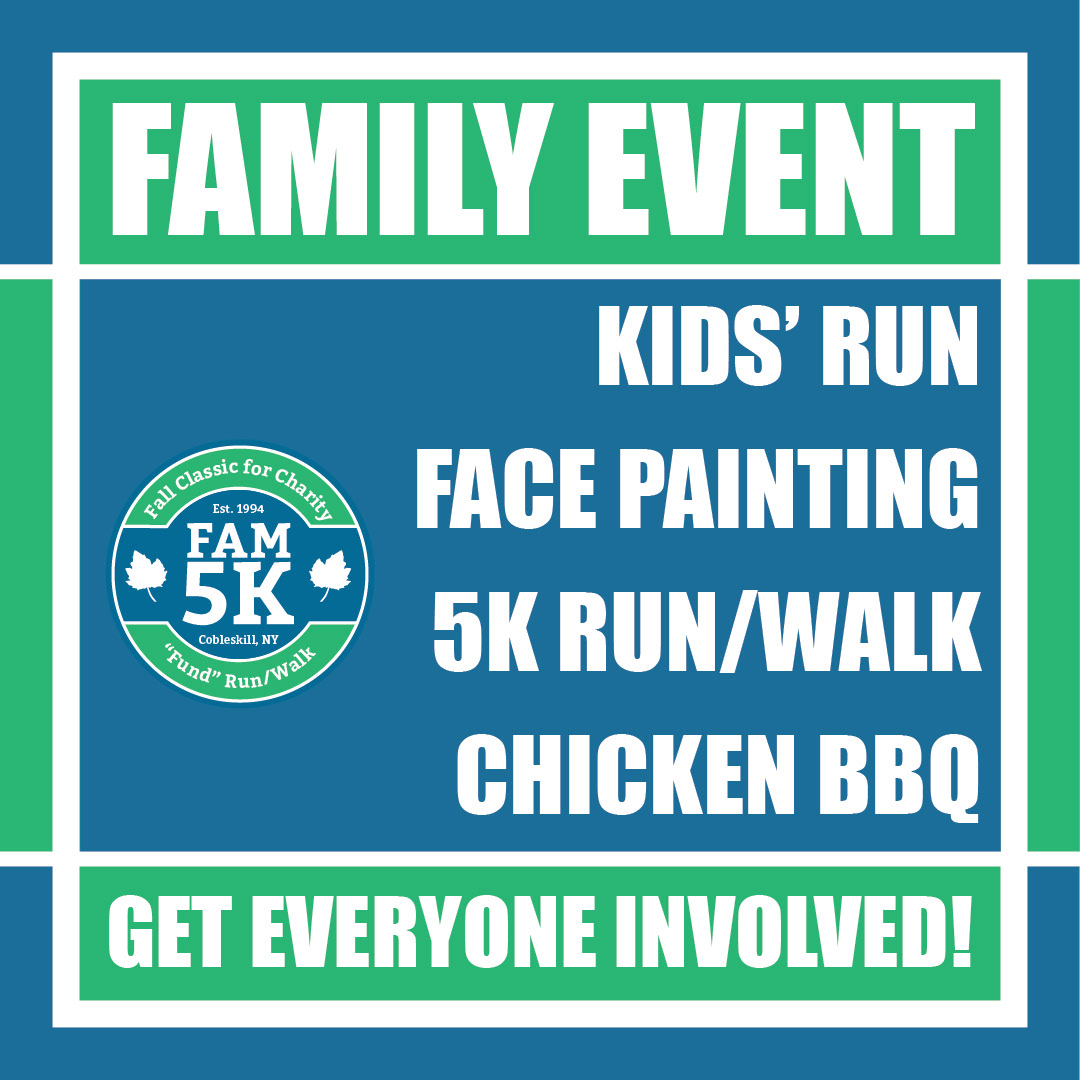 FAMILY EVENT

Fall Classic for Charity
Est. 1994
FAM
5K
Cobleskill, NY
"Fund" Run/Walk

KIDS' RUN
FACE PAINTING
5K RUN/WALK
CHICKEN BBQ

GET EVERYONE INVOLVED!